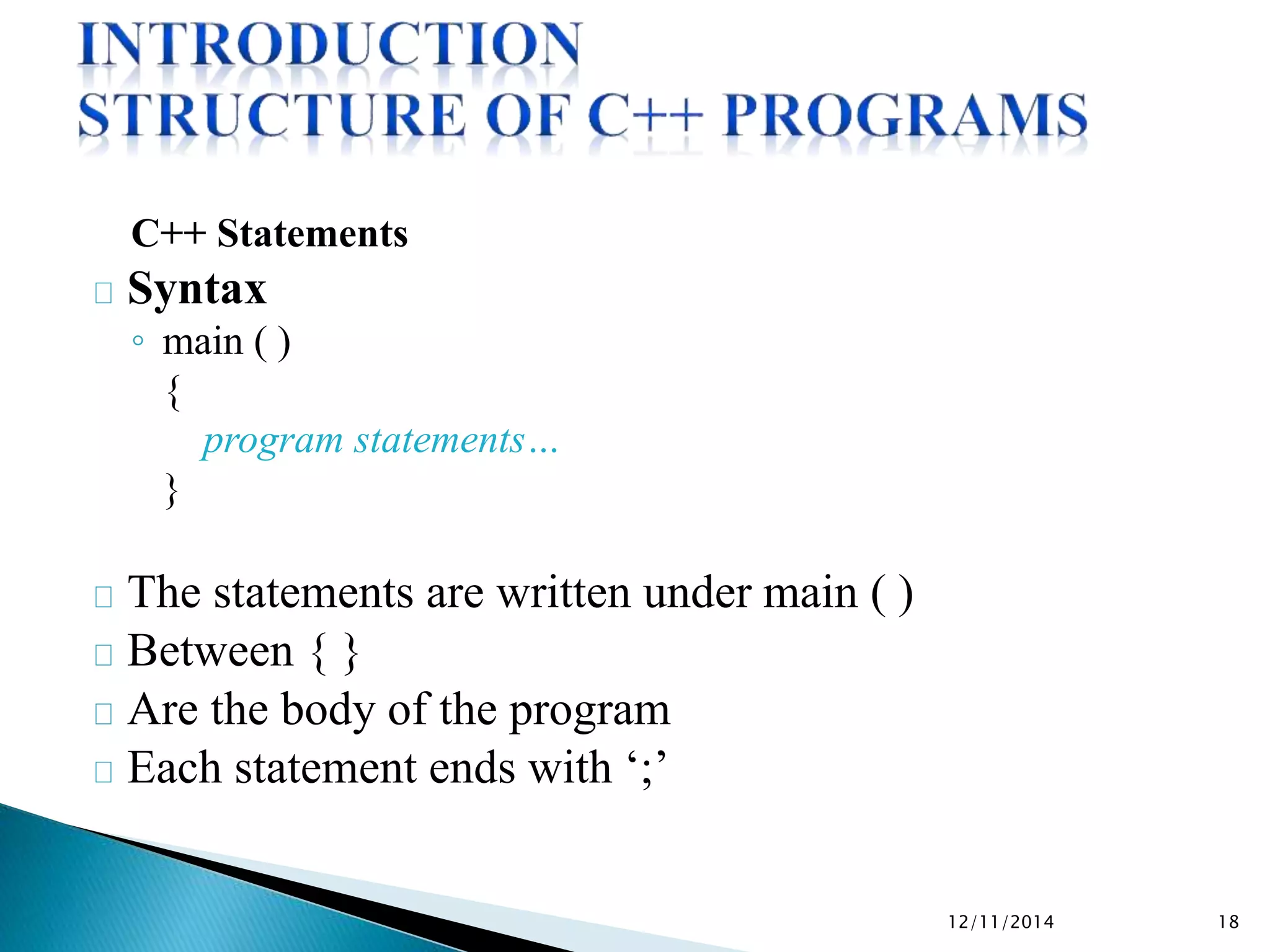 INTRODUCTION
STRUCTURE OF C++ PROGRAMS

C++ Statements

Syntax

◦ main ( )
{
program statements…
}

The statements are written under main ( )

Between { }

Are the body of the program

Each statement ends with ‘;’

12/11/2014

18